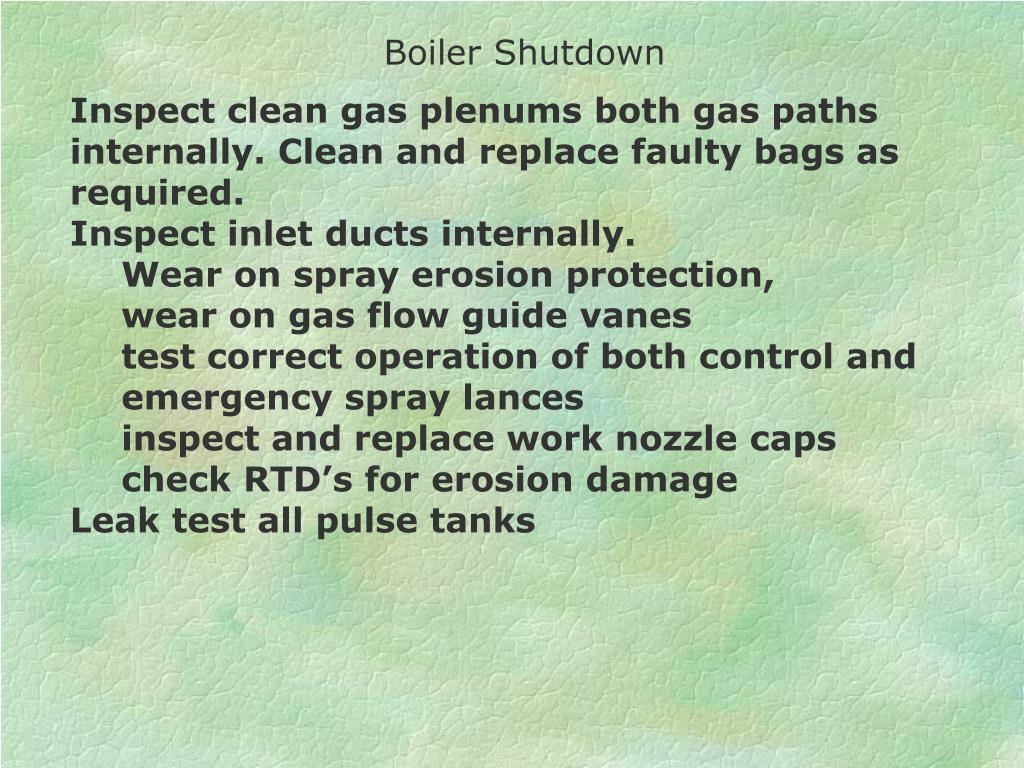 Boiler Shutdown

Inspect clean gas plenums both gas paths internally. Clean and replace faulty bags as required.
Inspect inlet ducts internally.
Wear on spray erosion protection,
wear on gas flow guide vanes
test correct operation of both control and emergency spray lances
inspect and replace work nozzle caps
check RTD’s for erosion damage
Leak test all pulse tanks